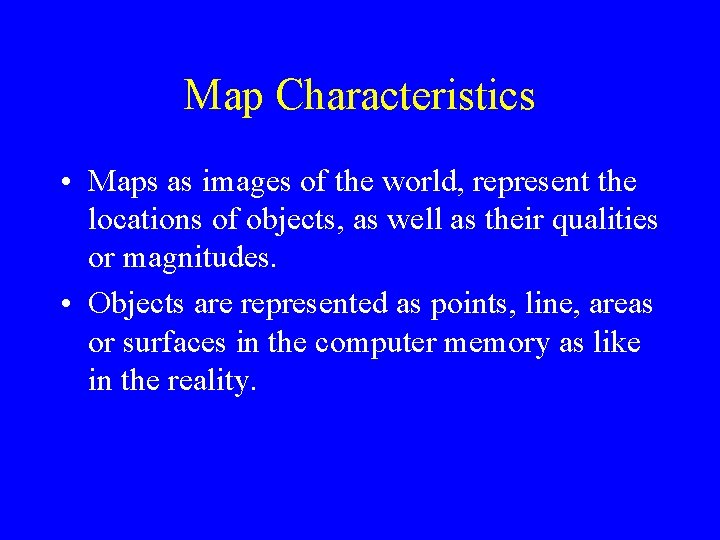 Map Characteristics

• Maps as images of the world, represent the locations of objects, as well as their qualities or magnitudes.

• Objects are represented as points, line, areas or surfaces in the computer memory as like in the reality.